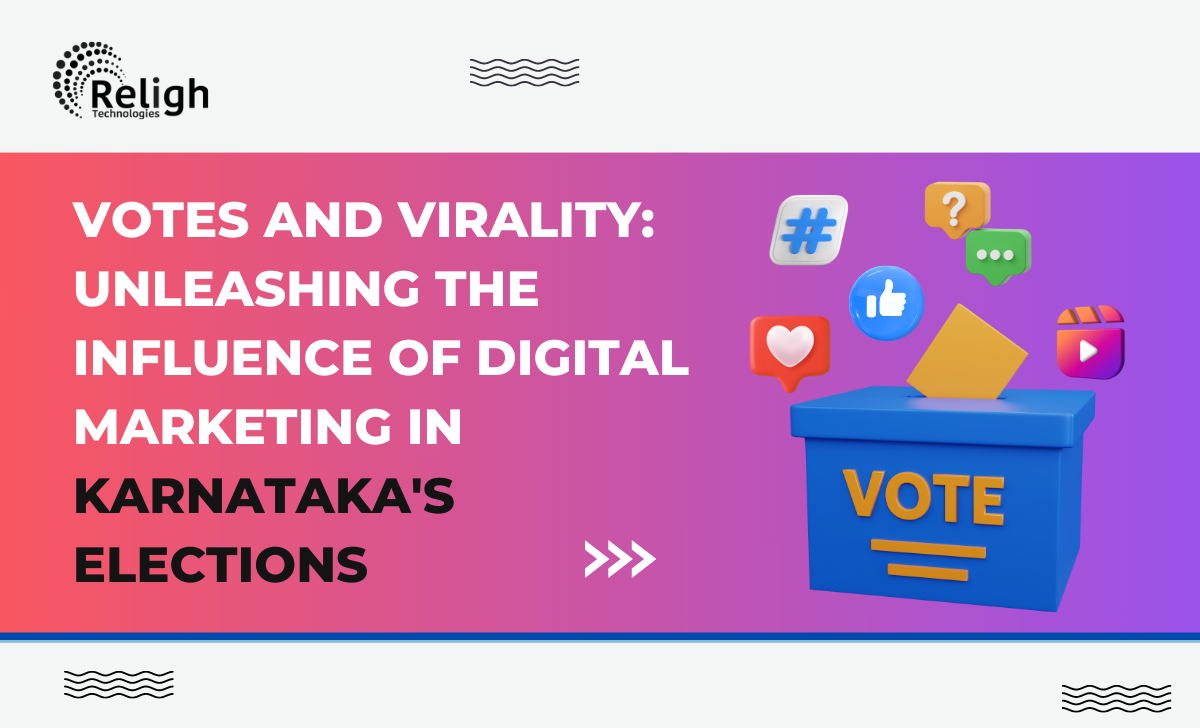 Religh
Technologies

VOTES AND VIRALITY: UNLEASHING THE INFLUENCE OF DIGITAL MARKETING IN KARNATAKA'S ELECTIONS

#
?
VOTE